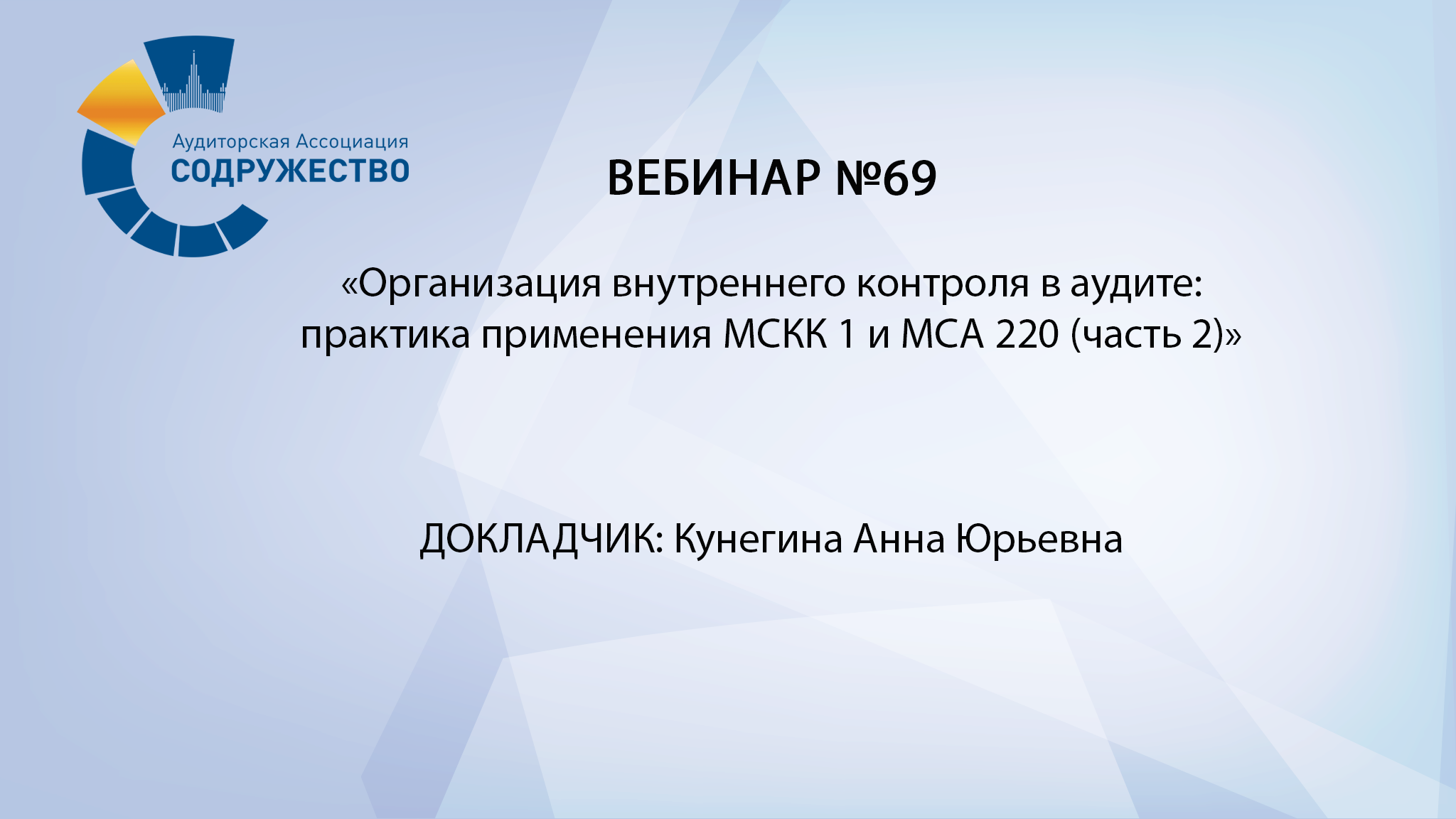 Аудиторская Ассоциация
СОДРУЖЕСТВО

ВЕБИНАР №69

«Организация внутреннего контроля в аудите: практика применения МСКК 1 и МСА 220 (часть 2)»

ДОКЛАДЧИК: Кунегина Анна Юрьевна